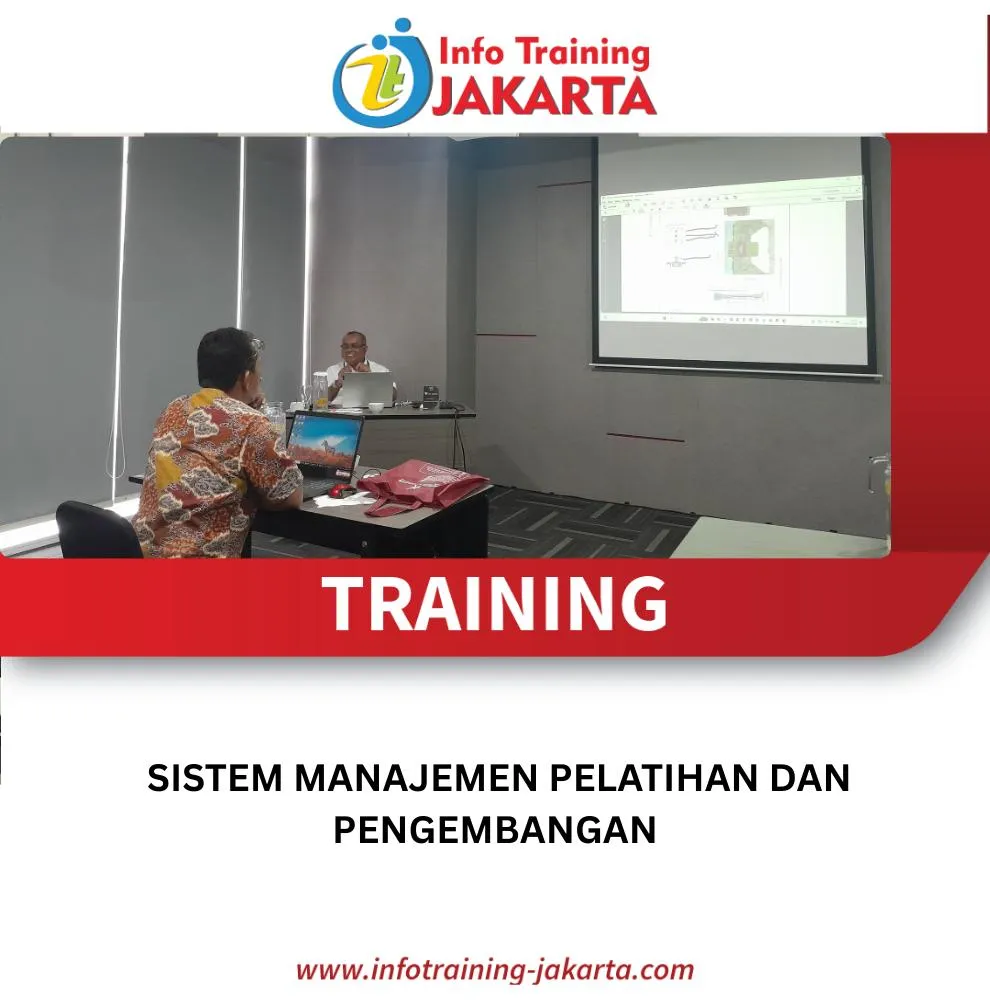 Info Training
JAKARTA

TRAINING

SISTEM MANAJEMEN PELATIHAN DAN PENGEMBANGAN

www.infotraining-jakarta.com